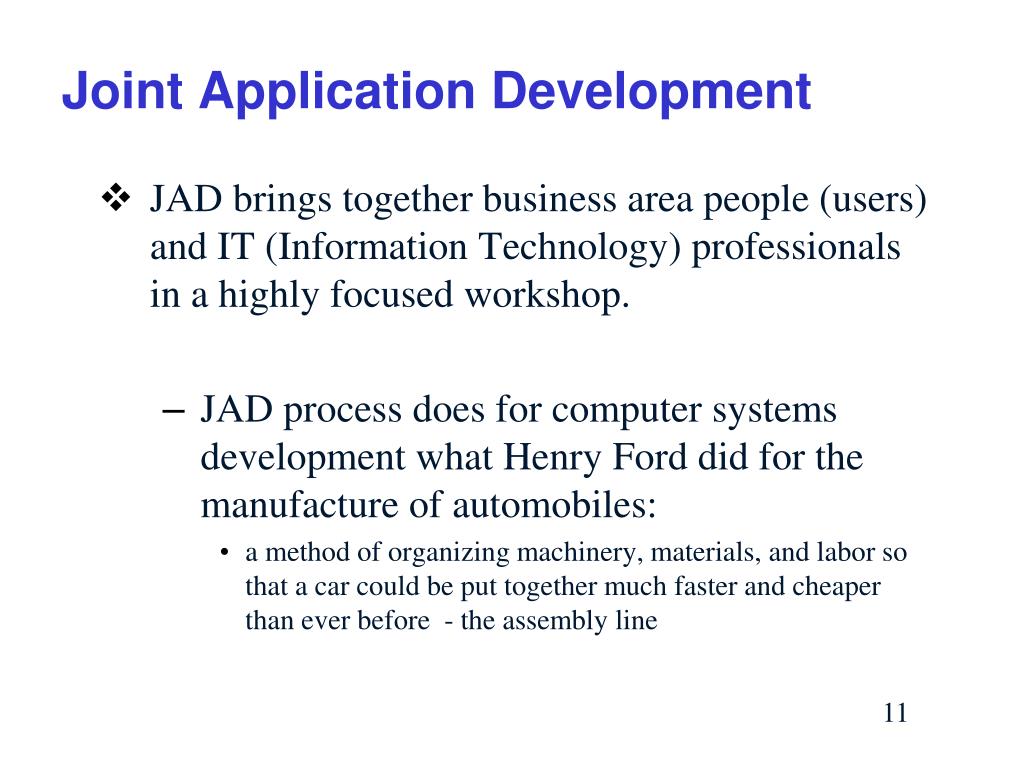 Joint Application Development

❖ JAD brings together business area people (users) and IT (Information Technology) professionals in a highly focused workshop.

– JAD process does for computer systems development what Henry Ford did for the manufacture of automobiles:

• a method of organizing machinery, materials, and labor so that a car could be put together much faster and cheaper than ever before - the assembly line

11